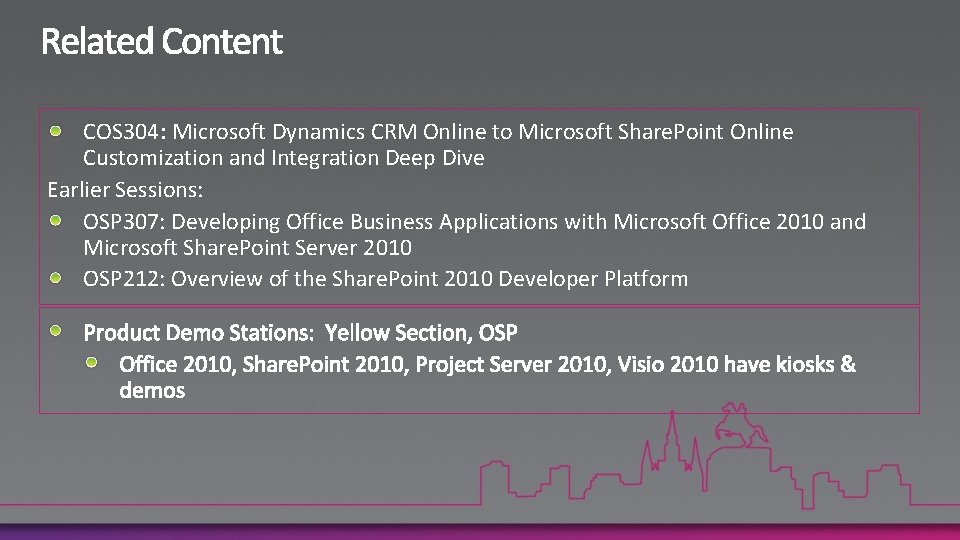 Related Content

COS304: Microsoft Dynamics CRM Online to Microsoft SharePoint Online Customization and Integration Deep Dive

Earlier Sessions:

OSP307: Developing Office Business Applications with Microsoft Office 2010 and Microsoft SharePoint Server 2010

OSP212: Overview of the SharePoint 2010 Developer Platform

Product Demo Stations: Yellow Section, OSP

Office 2010, SharePoint 2010, Project Server 2010, Visio 2010 have kiosks & demos